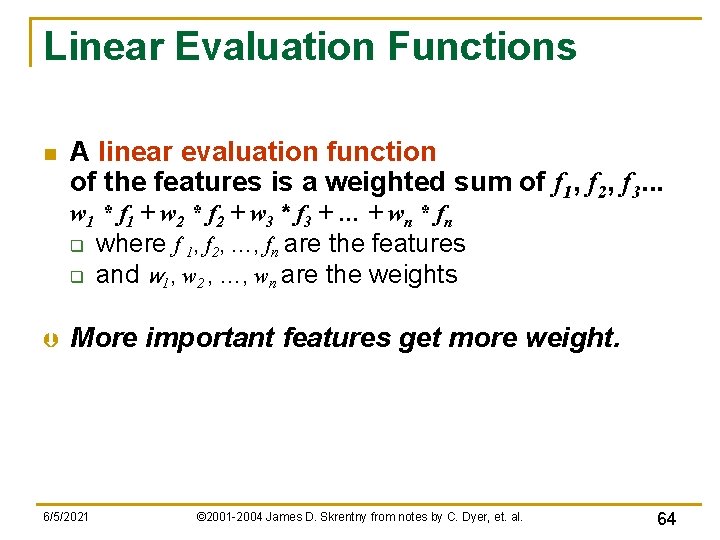 Linear Evaluation Functions

A linear evaluation function of the features is a weighted sum of $f_1, f_2, f_3$...
$w_1 * f_1 + w_2 * f_2 + w_3 * f_3 + ... + w_n * f_n$
where $f_1, f_2, ..., f_n$ are the features
and $w_1, w_2, ..., w_n$ are the weights

More important features get more weight.

6/5/2021

©2001-2004 James D. Skrentny from notes by C. Dyer, et. al.

64